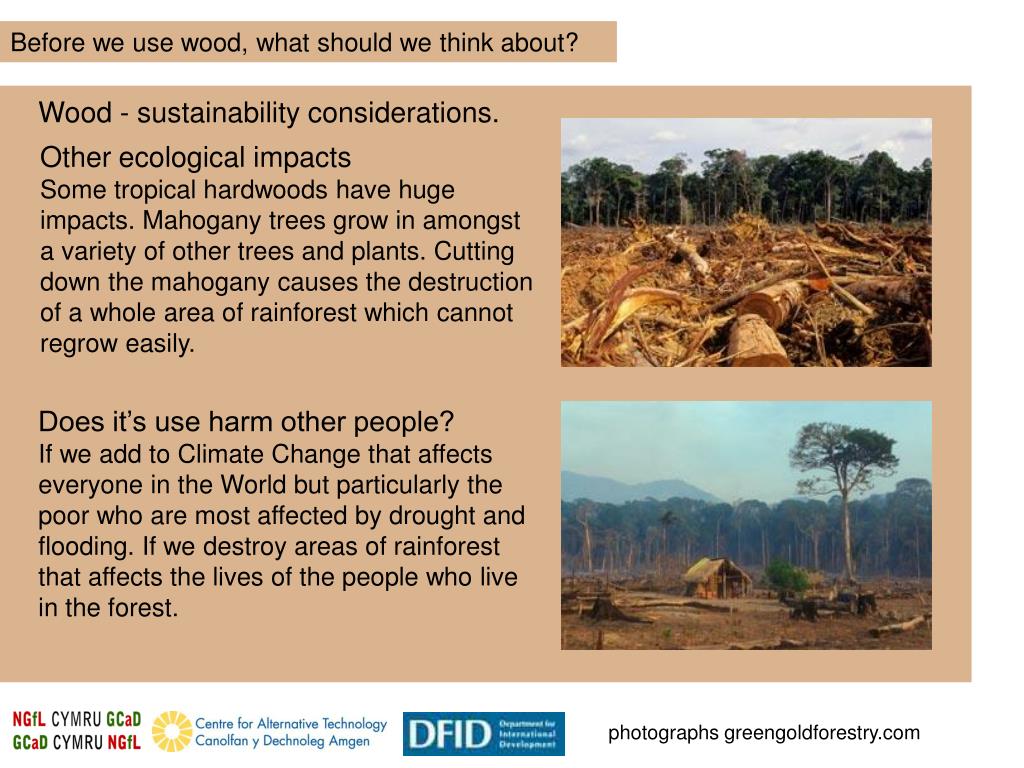 Before we use wood, what should we think about?

Wood - sustainability considerations.

Other ecological impacts
Some tropical hardwoods have huge impacts. Mahogany trees grow in amongst a variety of other trees and plants. Cutting down the mahogany causes the destruction of a whole area of rainforest which cannot regrow easily.

Does it's use harm other people?
If we add to Climate Change that affects everyone in the World but particularly the poor who are most affected by drought and flooding. If we destroy areas of rainforest that affects the lives of the people who live in the forest.

NGfL CYMRU GCaD
GCaD CYMRU NGfL

Centre for Alternative Technology
Canolfan y Dechnoleg Amgen

DFID Department for International Development

photographs greengoldforestry.com